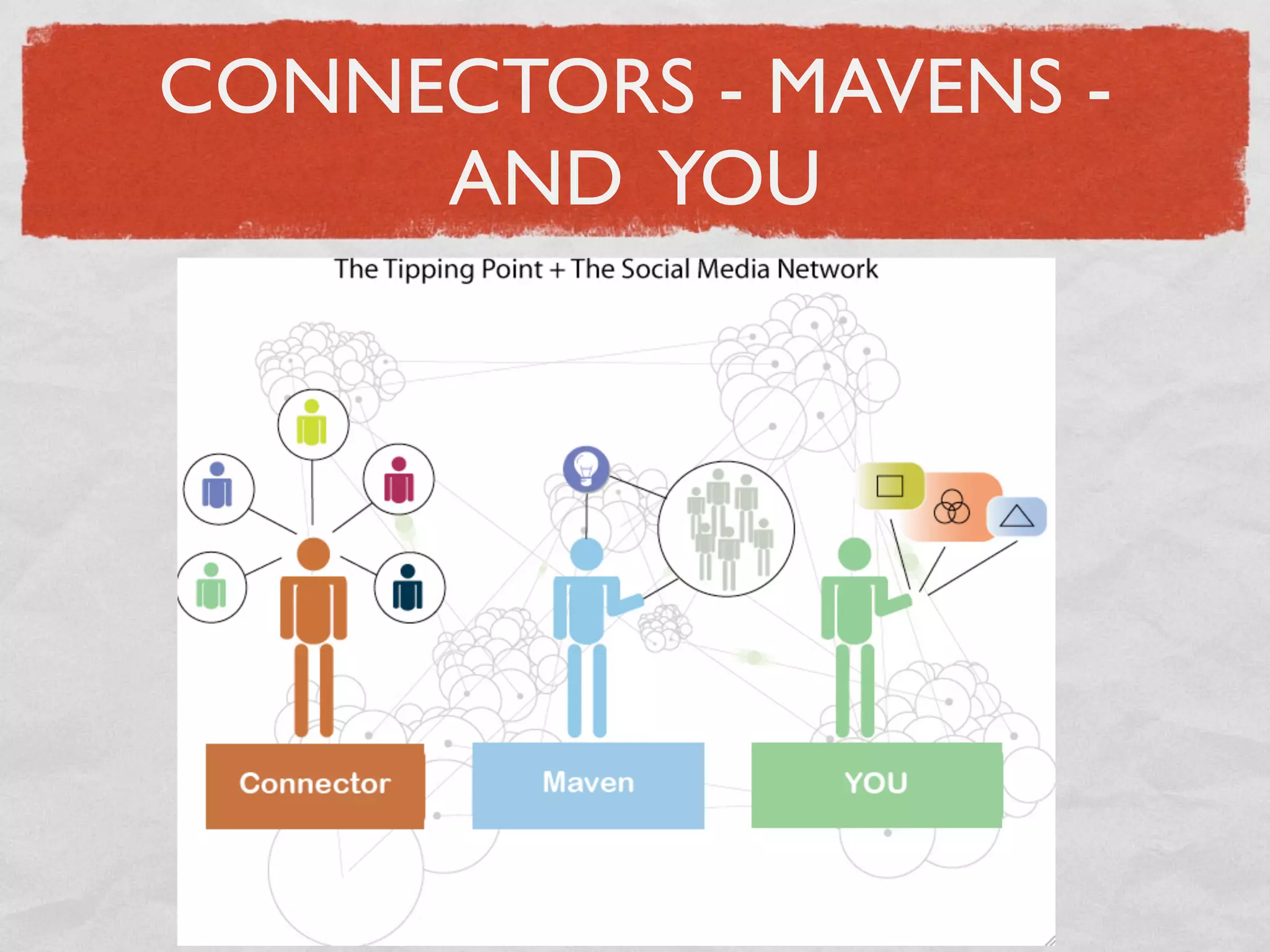 CONNECTORS - MAVENS - AND YOU

The Tipping Point + The Social Media Network

Connector

Maven

YOU